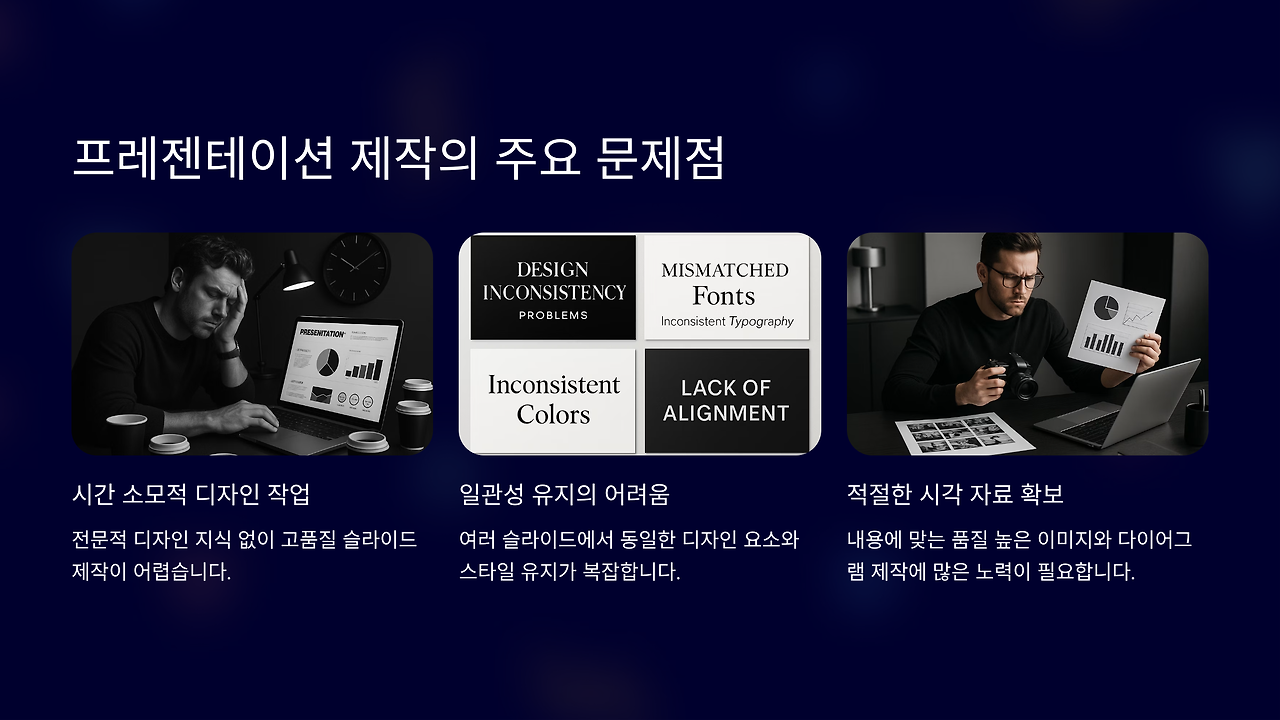 프레젠테이션 제작의 주요 문제점

PRESENTATION

시간 소모적 디자인 작업

전문적 디자인 지식 없이 고품질 슬라이드 제작이 어렵습니다.

DESIGN INCONSISTENCY PROBLEMS

MISMATCHED Fonts Inconsistent Typography

Inconsistent Colors

LACK OF ALIGNMENT

일관성 유지의 어려움

여러 슬라이드에서 동일한 디자인 요소와 스타일 유지가 복잡합니다.

적절한 시각 자료 확보

내용에 맞는 품질 높은 이미지와 다이어그램 제작에 많은 노력이 필요합니다.